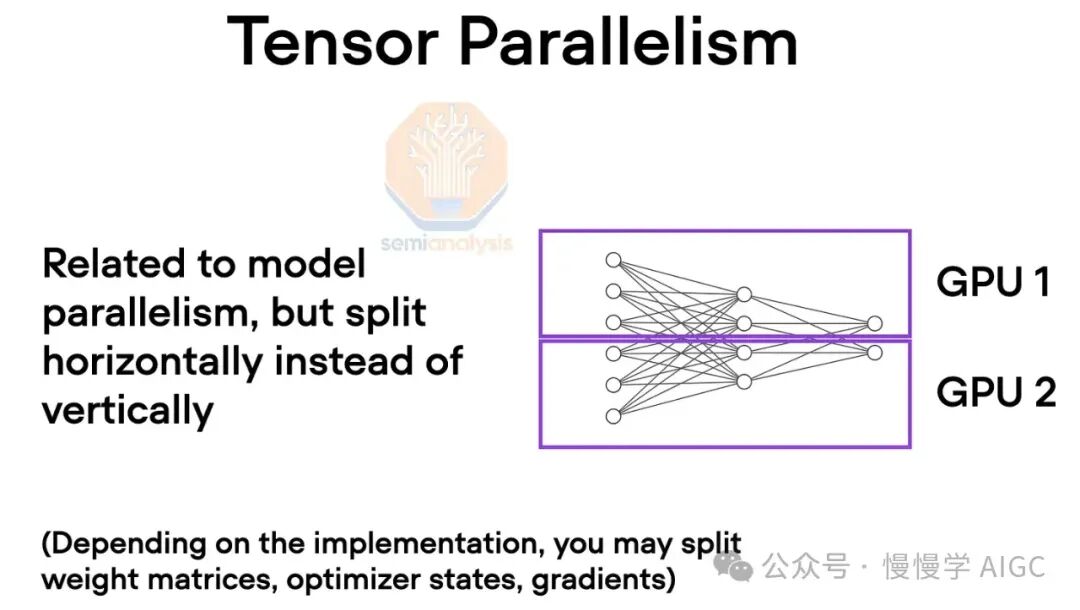 Tensor Parallelism

semianalysis

Related to model parallelism, but split horizontally instead of vertically

GPU 1

GPU 2

(Depending on the implementation, you may split weight matrices, optimizer states, gradients)

公众号 · 慢慢学 AIGC